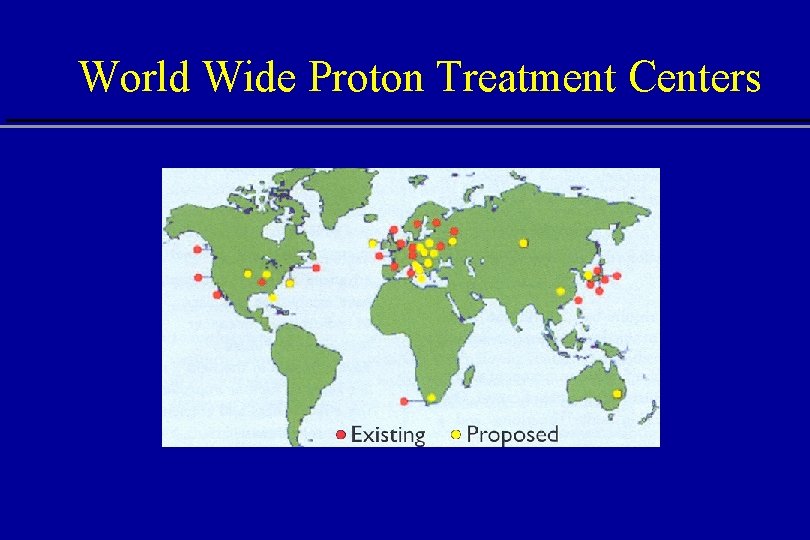 World Wide Proton Treatment Centers

Existing Proposed